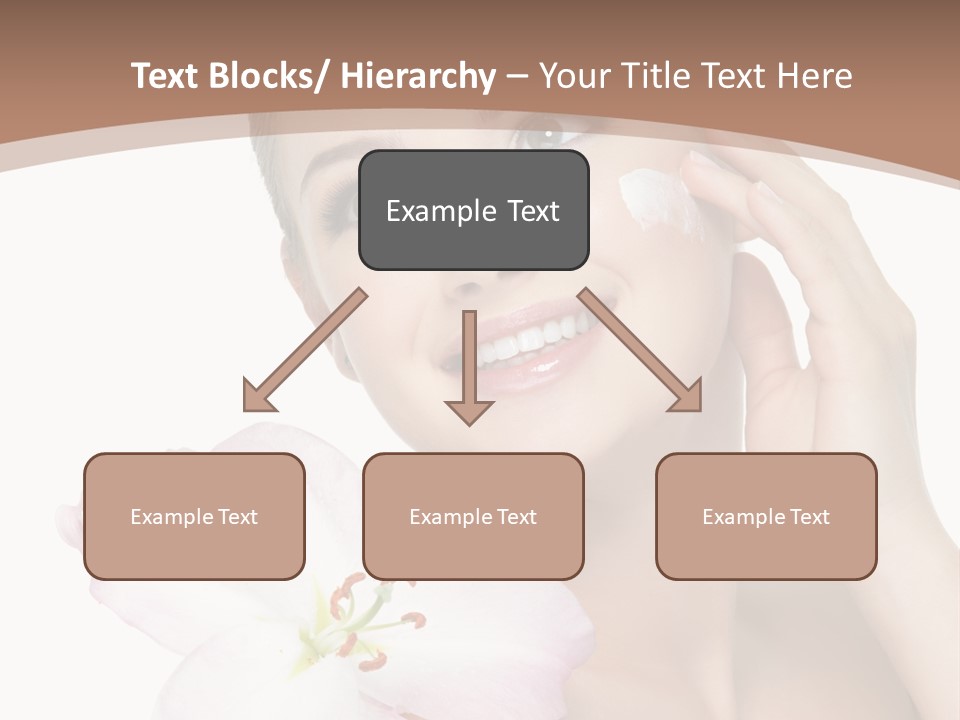 Text Blocks/ Hierarchy – Your Title Text Here

Example Text

Example Text

Example Text

Example Text